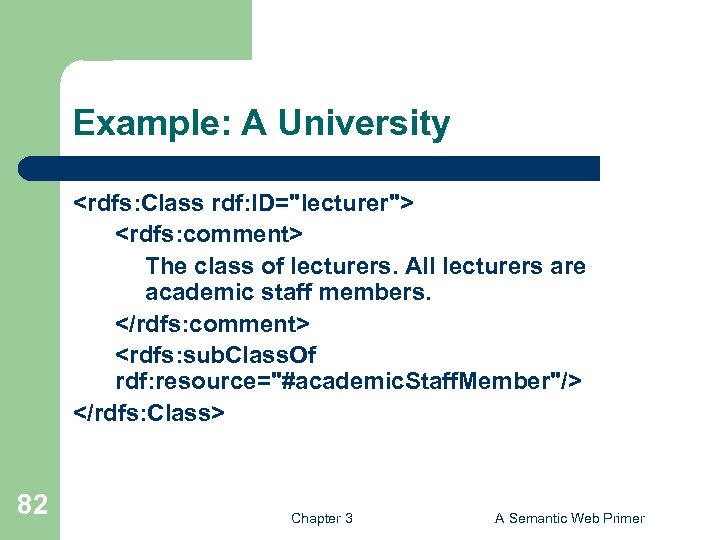 Example: A University

<rdfs:Class rdf:ID="lecturer">

<rdfs:comment>

The class of lecturers. All lecturers are academic staff members.

</rdfs:comment>

<rdfs:subClassOf rdf:resource="#academicStaffMember"/>

</rdfs:Class>

82

Chapter 3

A Semantic Web Primer